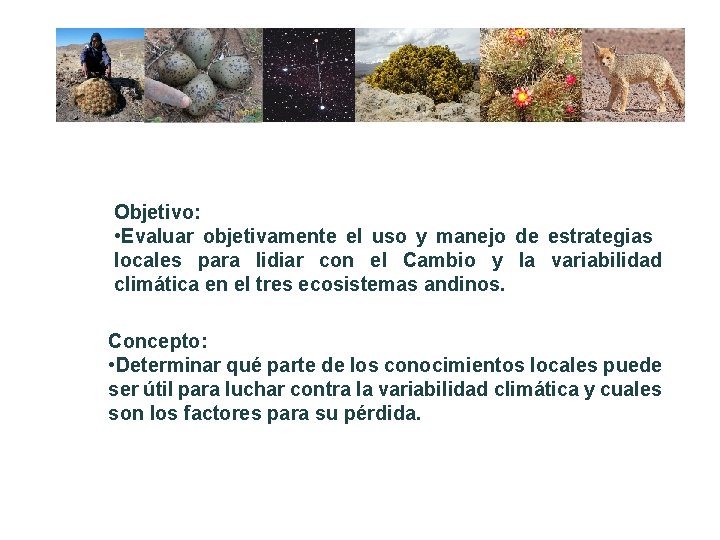 Objetivo:
•Evaluar objetivamente el uso y manejo de estrategias locales para lidiar con el Cambio y la variabilidad climática en el tres ecosistemas andinos.

Concepto:
•Determinar qué parte de los conocimientos locales puede ser útil para luchar contra la variabilidad climática y cuales son los factores para su pérdida.